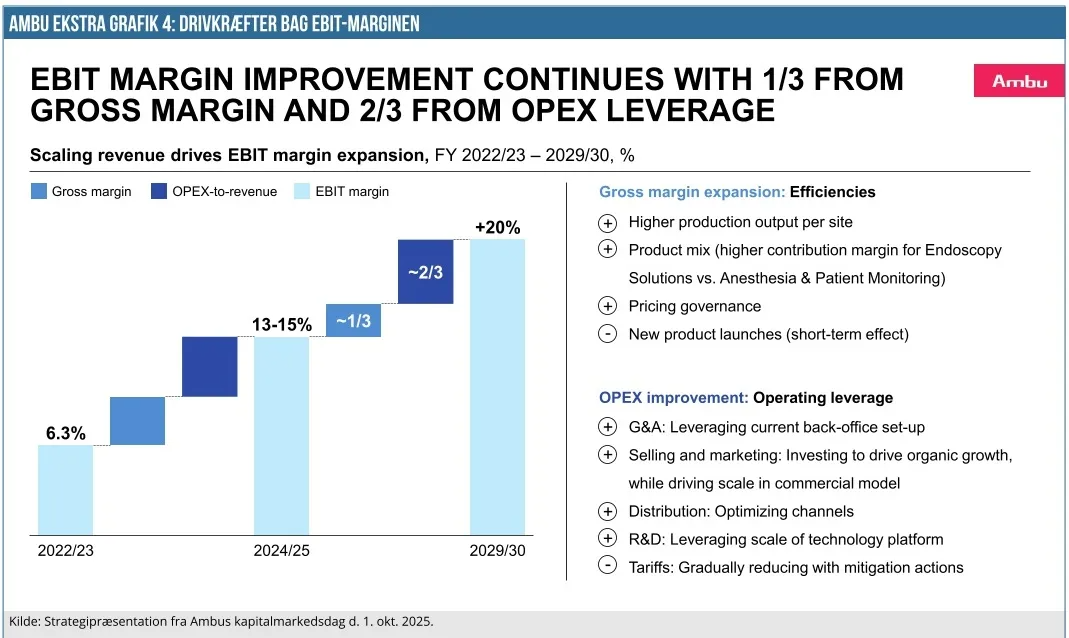 AMBU EKSTRA GRAFIK 4: DRIVKRÆFTER BAG EBIT-MARGINEN

EBIT MARGIN IMPROVEMENT CONTINUES WITH 1/3 FROM GROSS MARGIN AND 2/3 FROM OPEX LEVERAGE

Ambu

Scaling revenue drives EBIT margin expansion, FY 2022/23 – 2029/30, %

Gross margin OPEX-to-revenue EBIT margin

6.3%

13-15%

~1/3

~2/3

+20%

2022/23 2024/25 2029/30

Gross margin expansion: Efficiencies

+ Higher production output per site

+ Product mix (higher contribution margin for Endoscopy Solutions vs. Anesthesia & Patient Monitoring)

+ Pricing governance

- New product launches (short-term effect)

OPEX improvement: Operating leverage

+ G&A: Leveraging current back-office set-up

+ Selling and marketing: Investing to drive organic growth, while driving scale in commercial model

+ Distribution: Optimizing channels

+ R&D: Leveraging scale of technology platform

- Tariffs: Gradually reducing with mitigation actions

Kilde: Strategipræsentation fra Ambus kapitalmarkedsdag d. 1. okt. 2025.